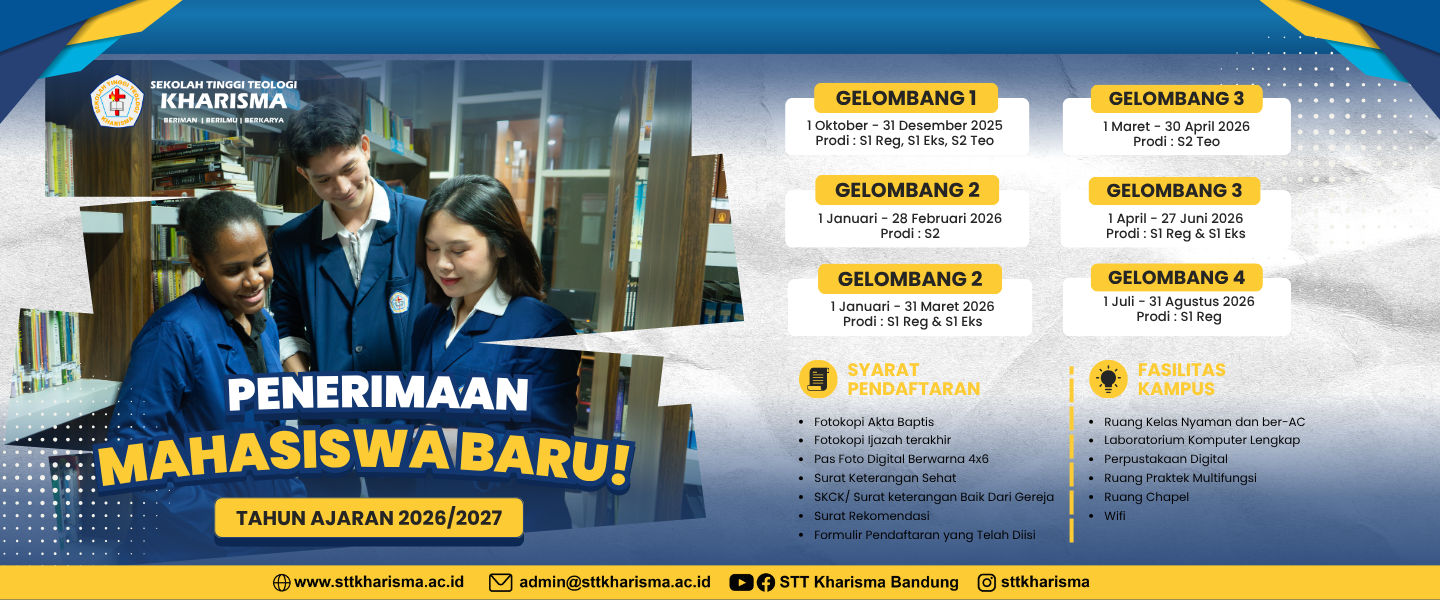 SEKOLAH TINGGI TEOLOGI
KHARISMA
BERIMAN | BERILMU | BERKARYA

PENERIMAAN
MAHASISWA BARU!
TAHUN AJARAN 2026/2027

GELOMBANG 1
1 Oktober - 31 Desember 2025
Prodi : S1 Reg, S1 Eks, S2 Teo

GELOMBANG 2
1 Januari - 28 Februari 2026
Prodi : S2

GELOMBANG 2
1 Januari - 31 Maret 2026
Prodi : S1 Reg & S1 Eks

GELOMBANG 3
1 Maret - 30 April 2026
Prodi : S2 Teo

GELOMBANG 3
1 April - 27 Juni 2026
Prodi : S1 Reg & S1 Eks

GELOMBANG 4
1 Juli - 31 Agustus 2026
Prodi : S1 Reg

SYARAT PENDAFTARAN
- Fotokopi Akta Baptis
- Fotokopi Ijazah terakhir
- Pas Foto Digital Berwarna 4x6
- Surat Keterangan Sehat
- SKCK/ Surat keterangan Baik Dari Gereja
- Surat Rekomendasi
- Formulir Pendaftaran yang Telah Diisi

FASILITAS KAMPUS
- Ruang Kelas Nyaman dan ber-AC
- Laboratorium Komputer Lengkap
- Perpustakaan Digital
- Ruang Praktek Multifungsi
- Ruang Chapel
- Wifi

www.sttkharisma.ac.id admin@sttkharisma.ac.id STT Kharisma Bandung sttkharisma